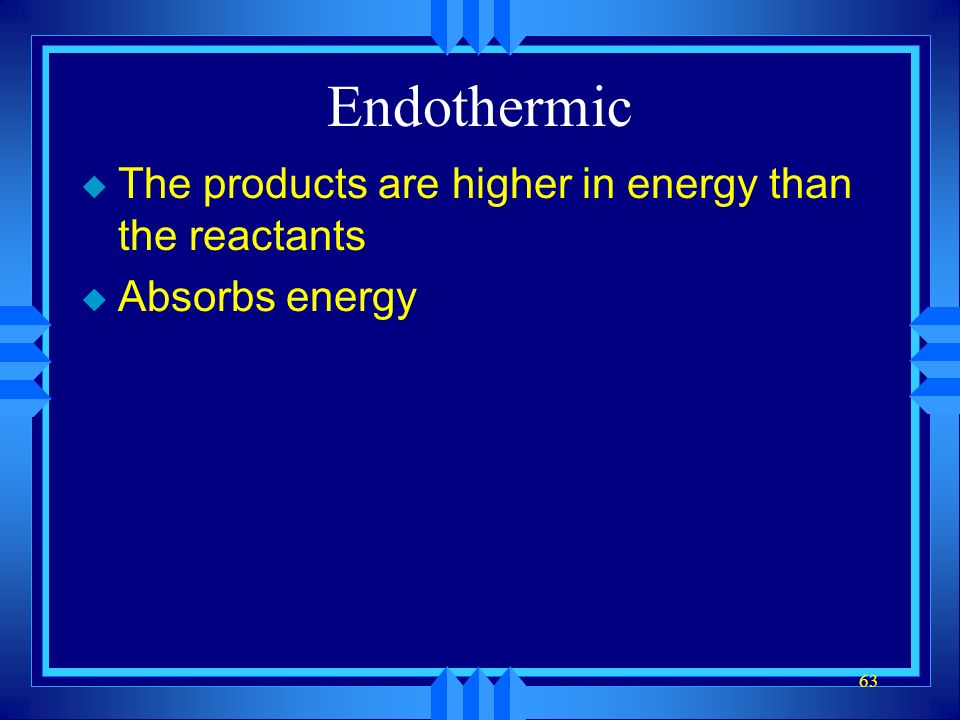 Endothermic

The products are higher in energy than the reactants

Absorbs energy

63